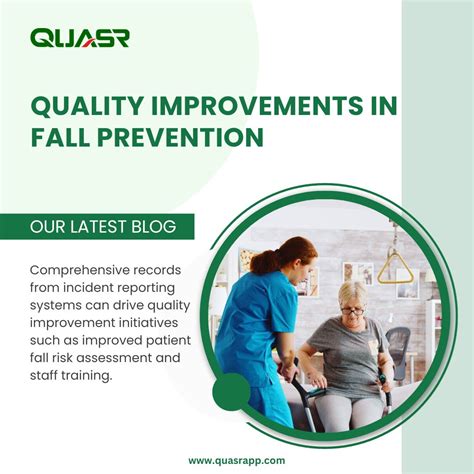 QUASR

QUALITY IMPROVEMENTS IN FALL PREVENTION

OUR LATEST BLOG

Comprehensive records from incident reporting systems can drive quality improvement initiatives such as improved patient fall risk assessment and staff training.

www.quasrapp.com